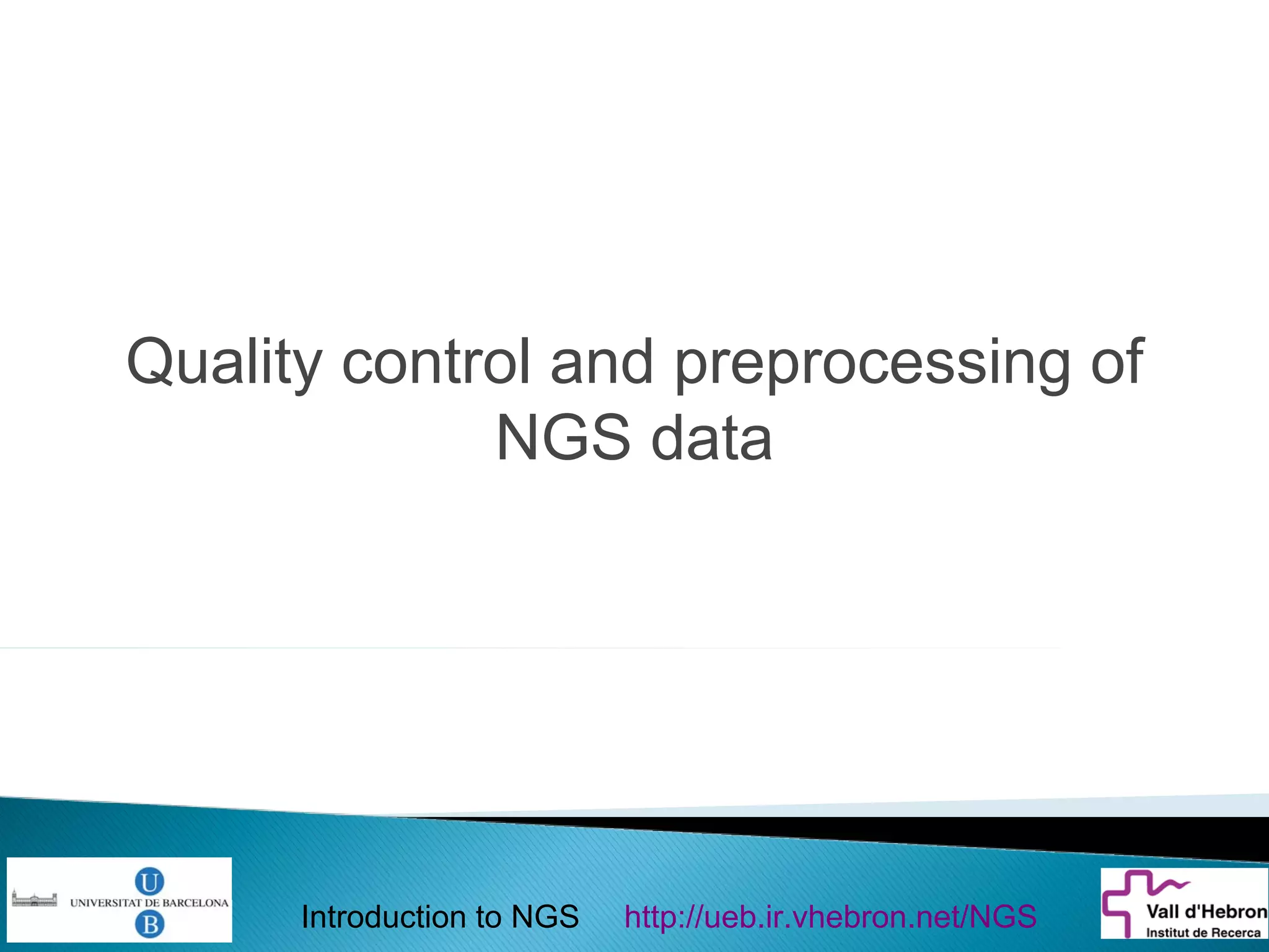 Quality control and preprocessing of NGS data

U
UNIVERSITAT DE BARCELONA
B

Introduction to NGS http://ueb.ir.vhebron.net/NGS

Vall d'Hebron
Institut de Recerca